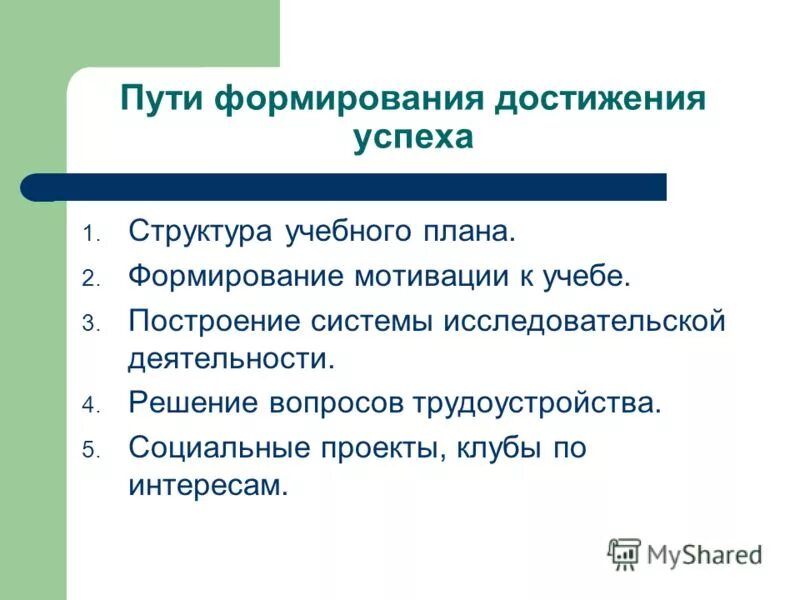 Пути формирования достижения успеха

1. Структура учебного плана.
2. Формирование мотивации к учебе.
3. Построение системы исследовательской деятельности.
4. Решение вопросов трудоустройства.
5. Социальные проекты, клубы по интересам.

MyShared